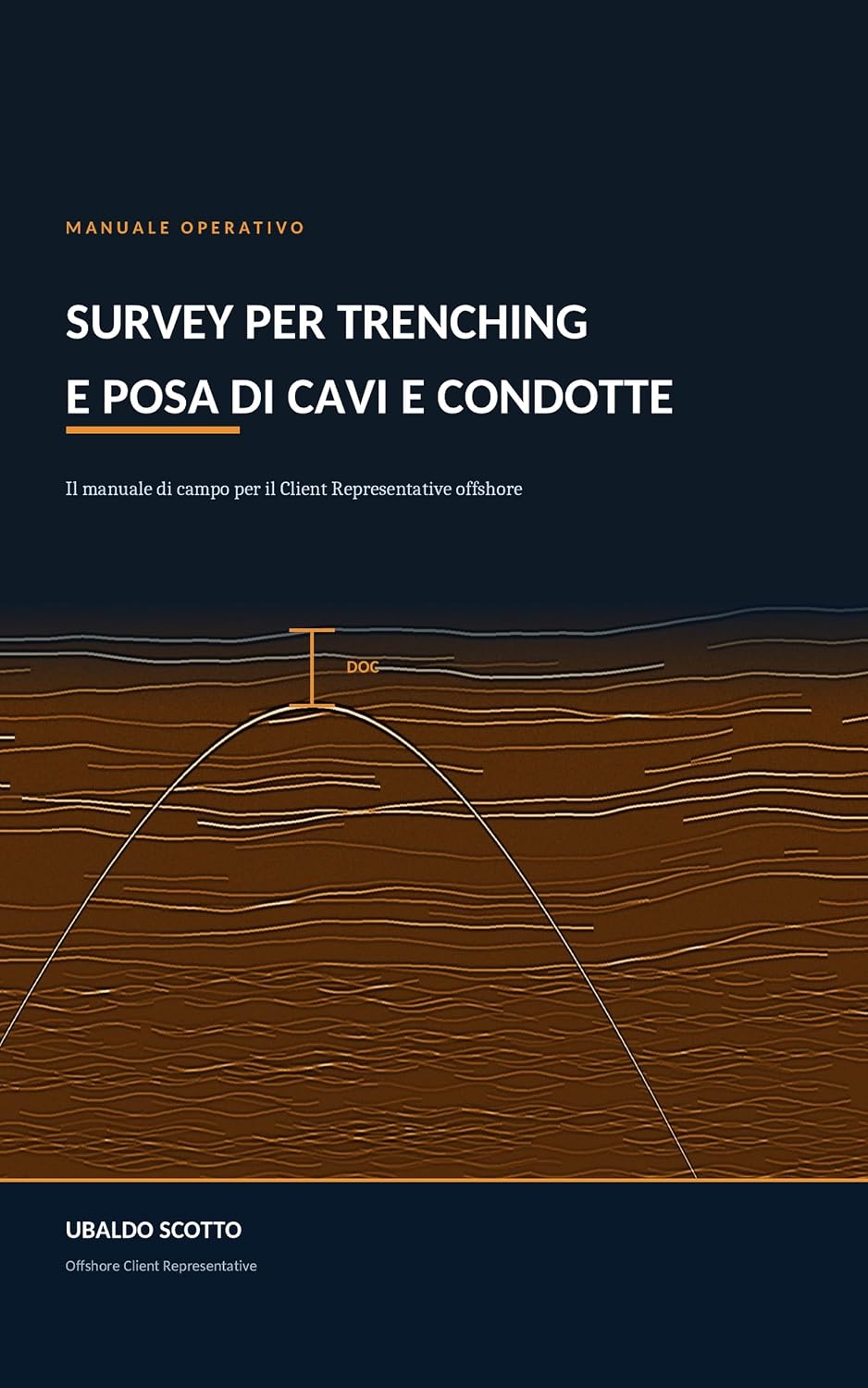 MANUALE OPERATIVO

SURVEY PER TRENCHING
E POSA DI CAVI E CONDOTTE

Il manuale di campo per il Client Representative offshore

DOC

UBALDO SCOTTO

Offshore Client Representative